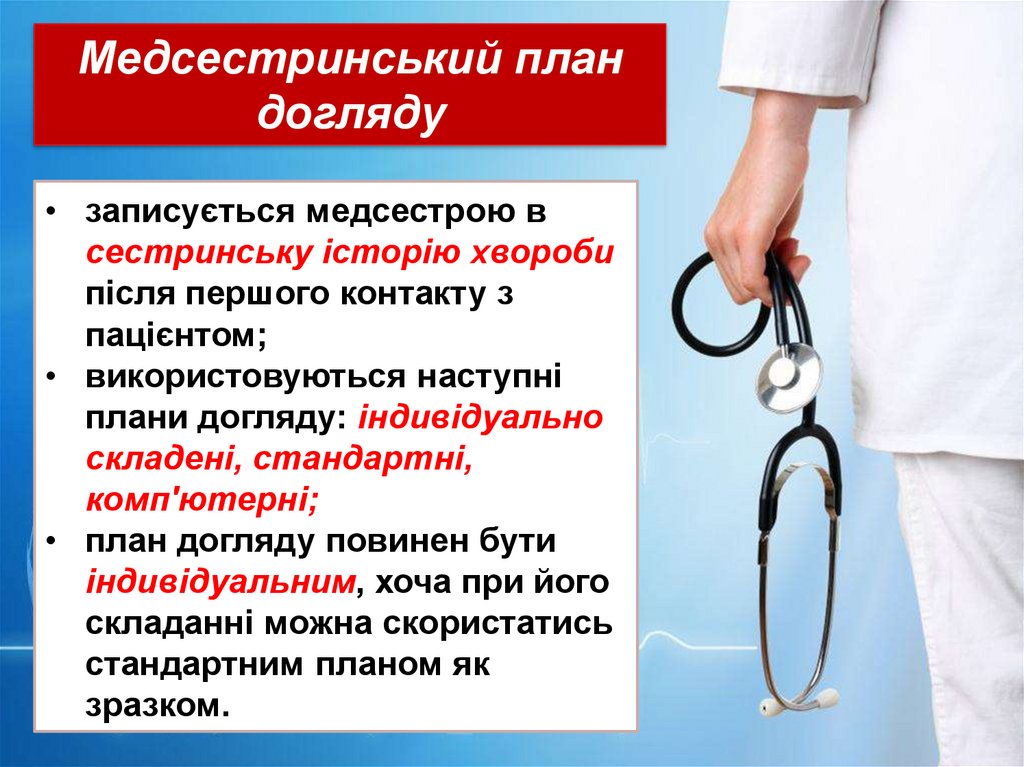 Медсестринський план догляду

• записується медсестрою в сестринську історію хвороби після першого контакту з пацієнтом;
• використовуються наступні плани догляду: індивідуально складені, стандартні, комп'ютерні;
• план догляду повинен бути індивідуальним, хоча при його складанні можна скористатись стандартним планом як зразком.